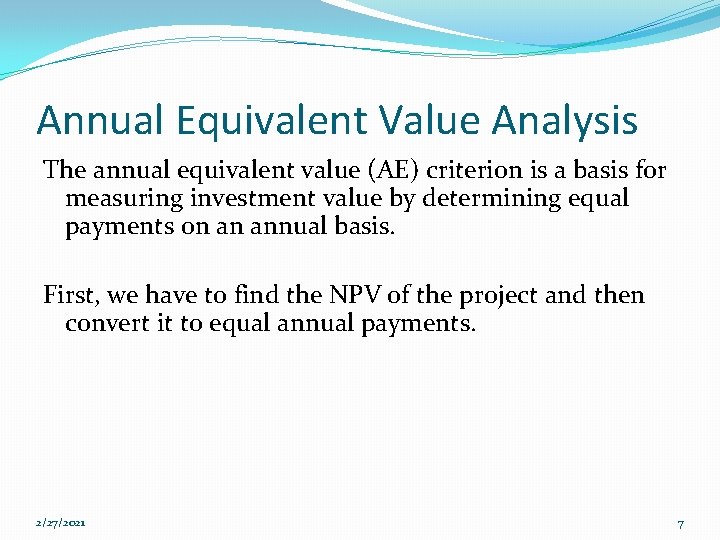 Annual Equivalent Value Analysis

The annual equivalent value (AE) criterion is a basis for measuring investment value by determining equal payments on an annual basis.

First, we have to find the NPV of the project and then convert it to equal annual payments.

2/27/2021

7